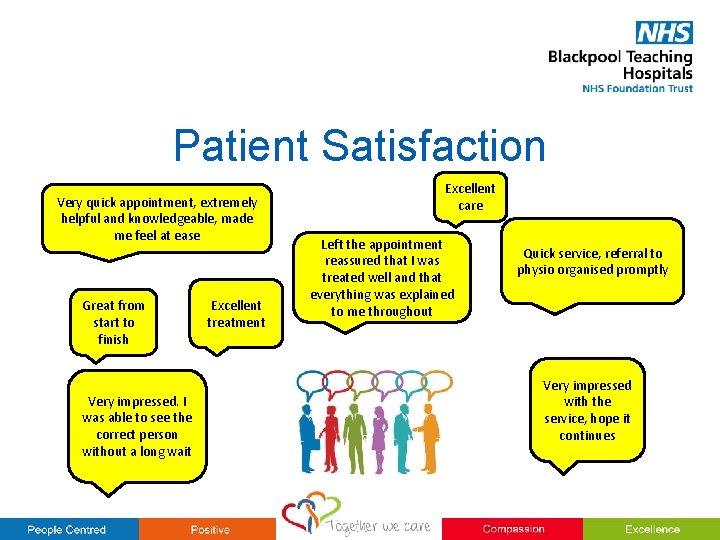 NHS
Blackpool Teaching Hospitals
NHS Foundation Trust

Patient Satisfaction

Very quick appointment, extremely helpful and knowledgeable, made me feel at ease

Excellent care

Left the appointment reassured that I was treated well and that everything was explained to me throughout

Quick service, referral to physio organised promptly

Great from start to finish

Excellent treatment

Very impressed. I was able to see the correct person without a long wait

Very impressed with the service, hope it continues

People Centred
Positive
Together we care
Compassion
Excellence